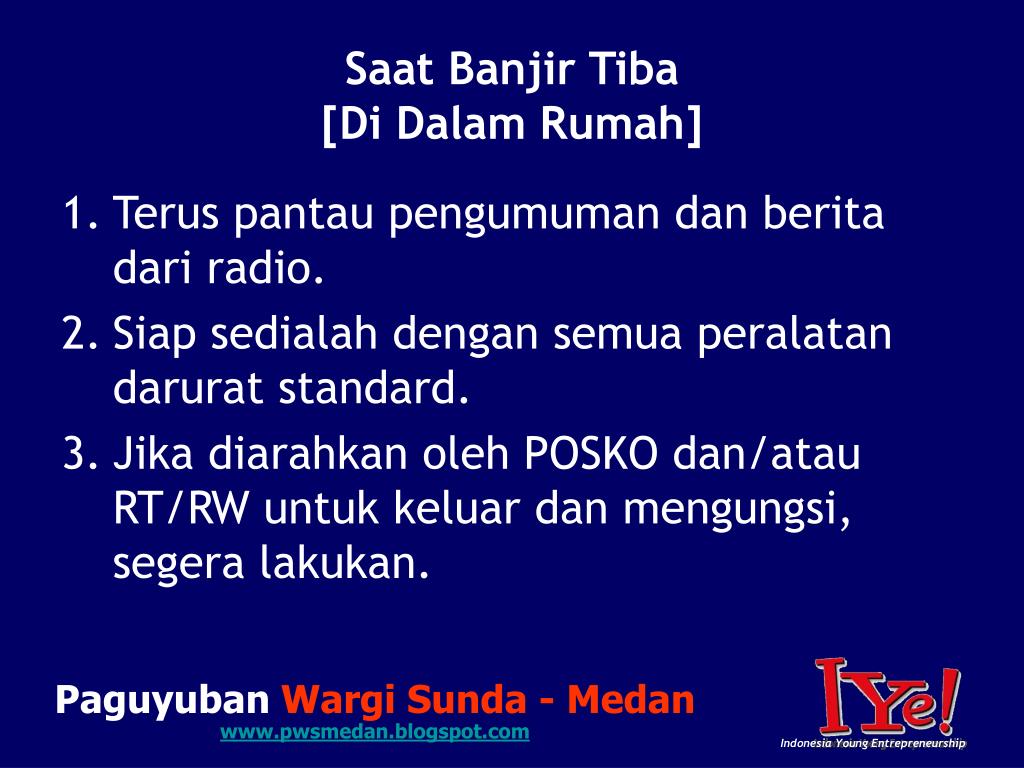 Saat Banjir Tiba
[Di Dalam Rumah]

1. Terus pantau pengumuman dan berita dari radio.
2. Siap sedialah dengan semua peralatan darurat standard.
3. Jika diarahkan oleh POSKO dan/atau RT/RW untuk keluar dan mengungsi, segera lakukan.

Paguyuban Wargi Sunda - Medan
www.pwsmedan.blogspot.com

IYe!
Indonesia Young Entrepreneurship